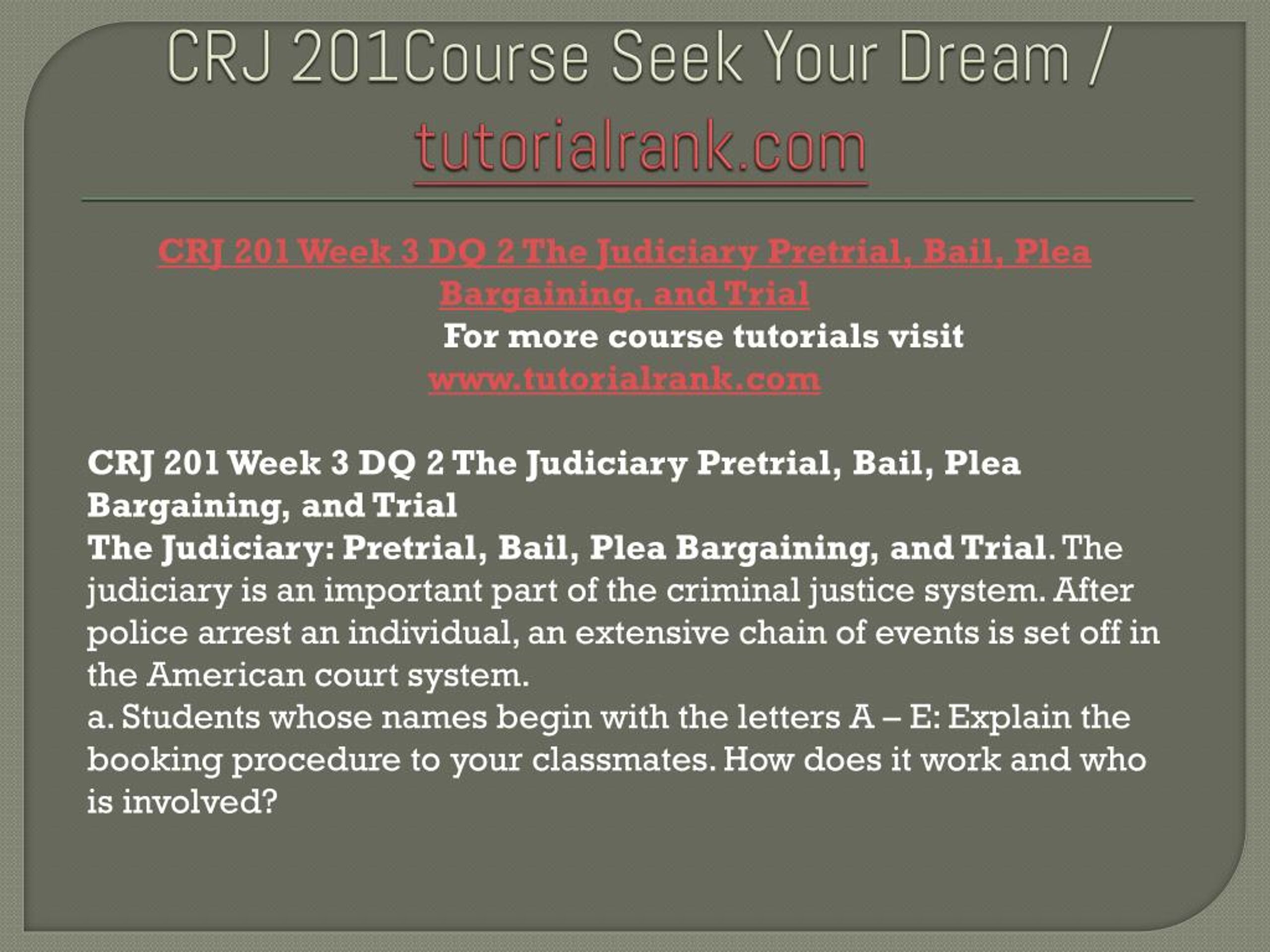 CRJ 201Course Seek Your Dream / tutorialrank.com

CRJ 201 Week 3 DQ 2 The Judiciary Pretrial, Bail, Plea Bargaining, and Trial
For more course tutorials visit
www.tutorialrank.com

CRJ 201 Week 3 DQ 2 The Judiciary Pretrial, Bail, Plea Bargaining, and Trial
The Judiciary: Pretrial, Bail, Plea Bargaining, and Trial. The judiciary is an important part of the criminal justice system. After police arrest an individual, an extensive chain of events is set off in the American court system.
a. Students whose names begin with the letters A – E: Explain the booking procedure to your classmates. How does it work and who is involved?